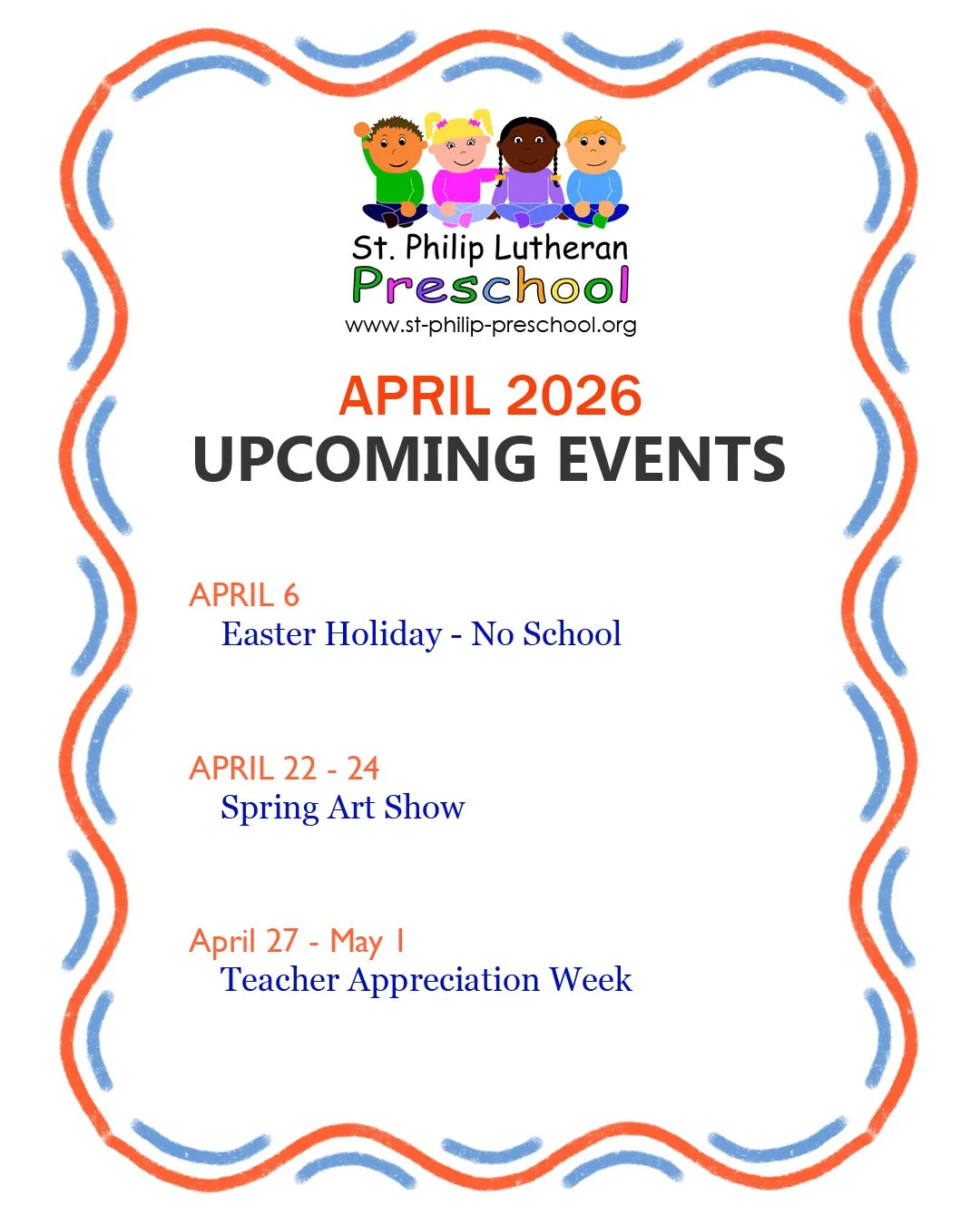 St. Philip Lutheran
Preschool
www.st-philip-preschool.org

APRIL 2026
UPCOMING EVENTS

APRIL 6
Easter Holiday - No School

APRIL 22 - 24
Spring Art Show

April 27 - May 1
Teacher Appreciation Week